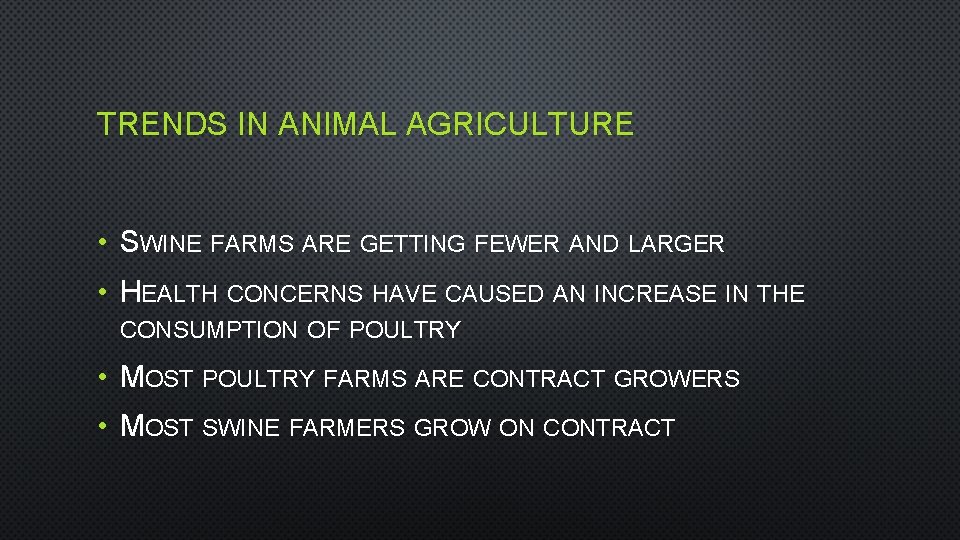 TRENDS IN ANIMAL AGRICULTURE

• SWINE FARMS ARE GETTING FEWER AND LARGER
• HEALTH CONCERNS HAVE CAUSED AN INCREASE IN THE CONSUMPTION OF POULTRY
• MOST POULTRY FARMS ARE CONTRACT GROWERS
• MOST SWINE FARMERS GROW ON CONTRACT